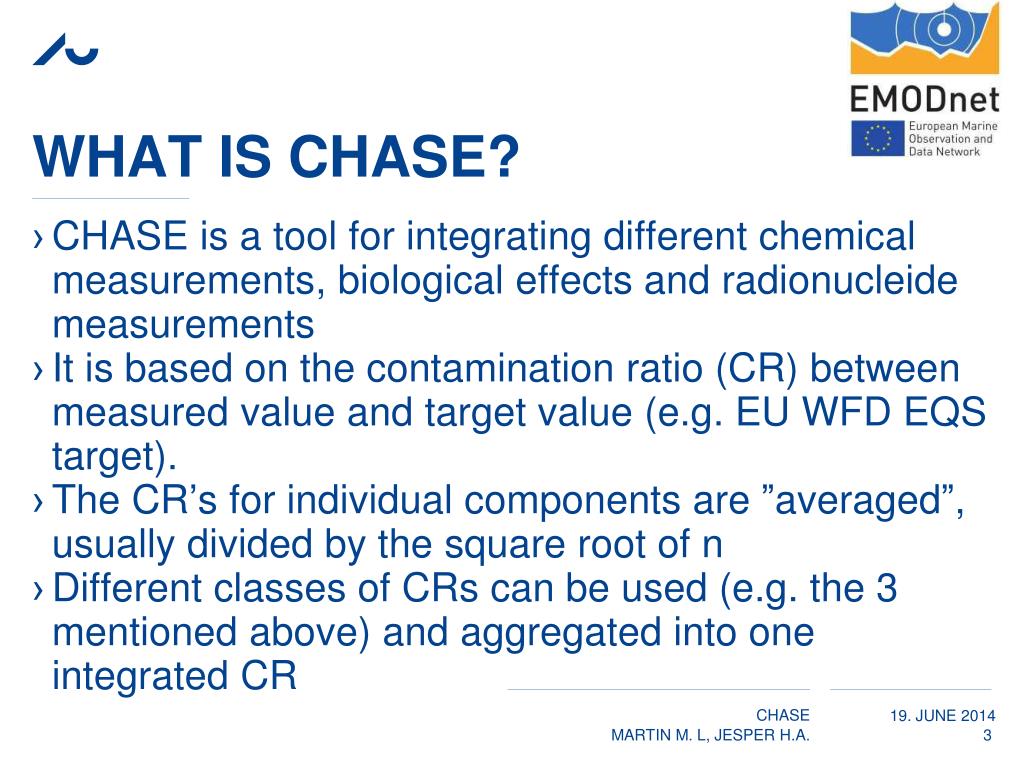 EMODnet
European Marine Observation and Data Network

WHAT IS CHASE?

› CHASE is a tool for integrating different chemical measurements, biological effects and radionucleide measurements
› It is based on the contamination ratio (CR) between measured value and target value (e.g. EU WFD EQS target).
› The CR’s for individual components are ”averaged”, usually divided by the square root of n
› Different classes of CRs can be used (e.g. the 3 mentioned above) and aggregated into one integrated CR

CHASE
MARTIN M. L, JESPER H.A.

19. JUNE 2014
3